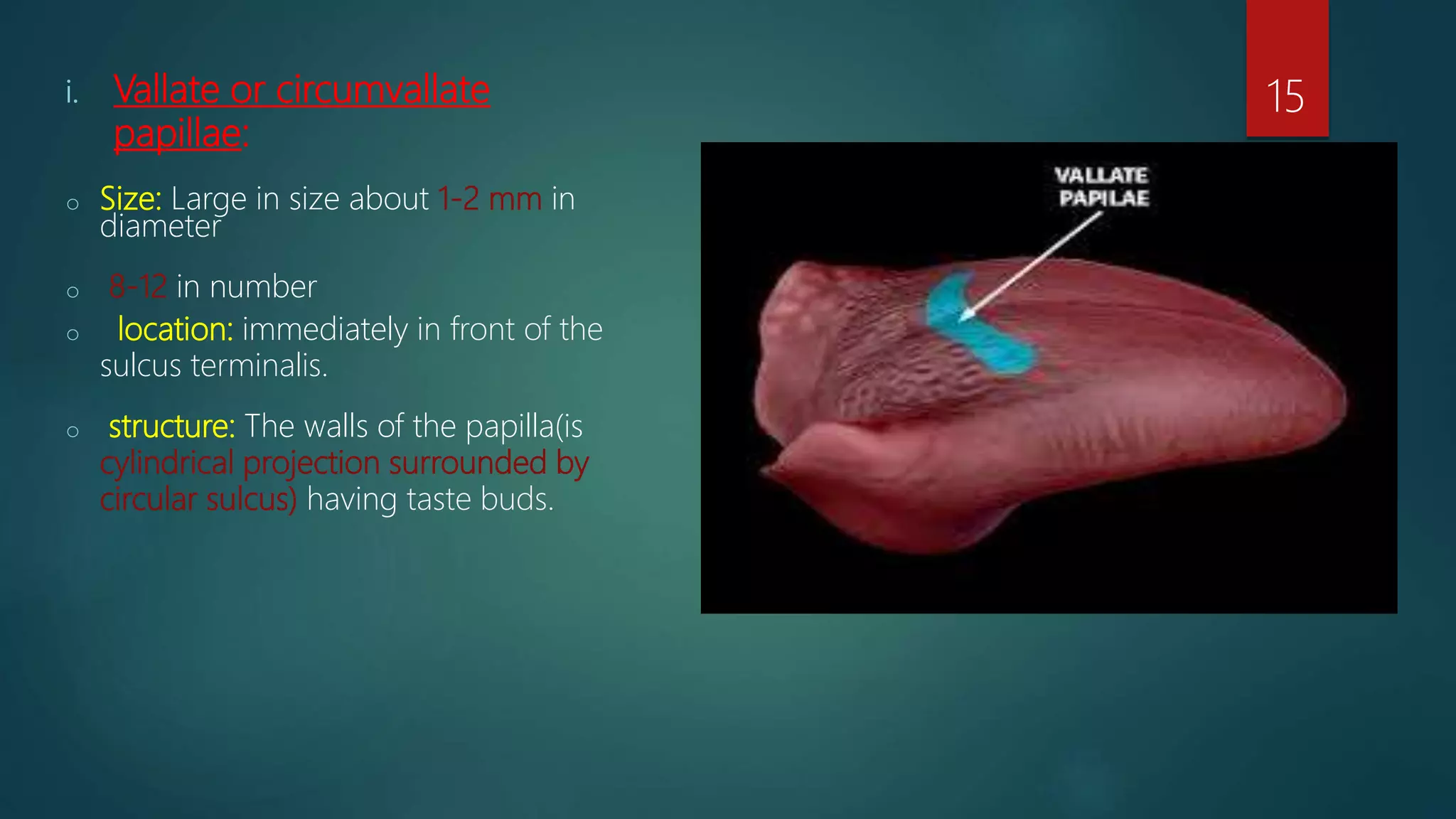 15

i. Vallate or circumvallate papillae:

o Size: Large in size about 1-2 mm in diameter

o 8-12 in number

o location: immediately in front of the sulcus terminalis.

o structure: The walls of the papilla(is cylindrical projection surrounded by circular sulcus) having taste buds.

VALLATE PAPILAE